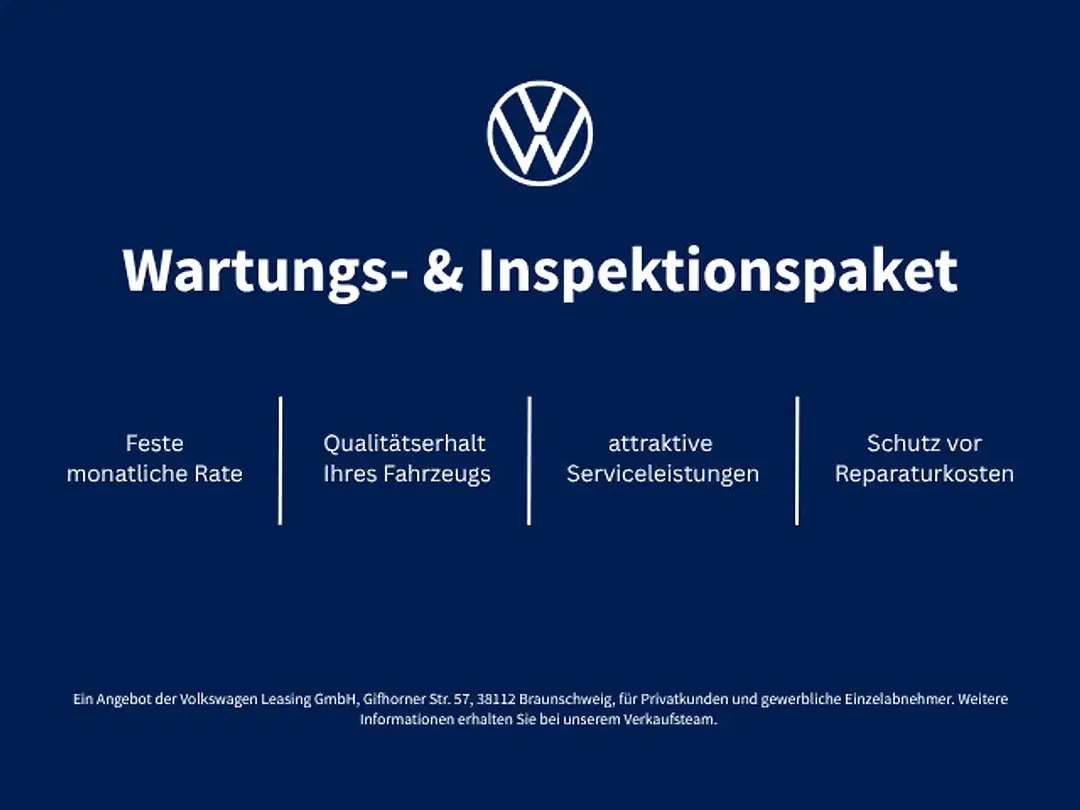 Wartungs- & Inspektionspaket

Feste monatliche Rate

Qualitätserhalt Ihres Fahrzeugs

attraktive Serviceleistungen

Schutz vor Reparaturkosten

Ein Angebot der Volkswagen Leasing GmbH, Gifhorner Str. 57, 38112 Braunschweig, für Privatkunden und gewerbliche Einzelabnehmer. Weitere Informationen erhalten Sie bei unserem Verkaufsteam.